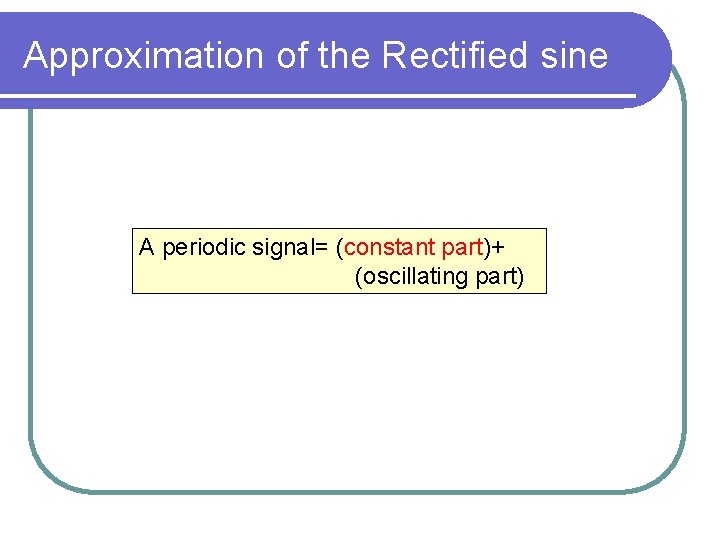 Approximation of the Rectified sine

A periodic signal= (constant part)+ (oscillating part)